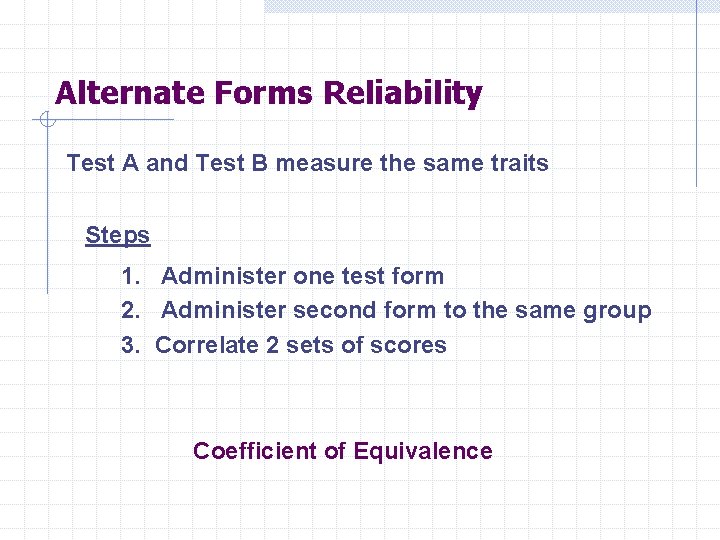 Alternate Forms Reliability

Test A and Test B measure the same traits

Steps

1. Administer one test form
2. Administer second form to the same group
3. Correlate 2 sets of scores

Coefficient of Equivalence